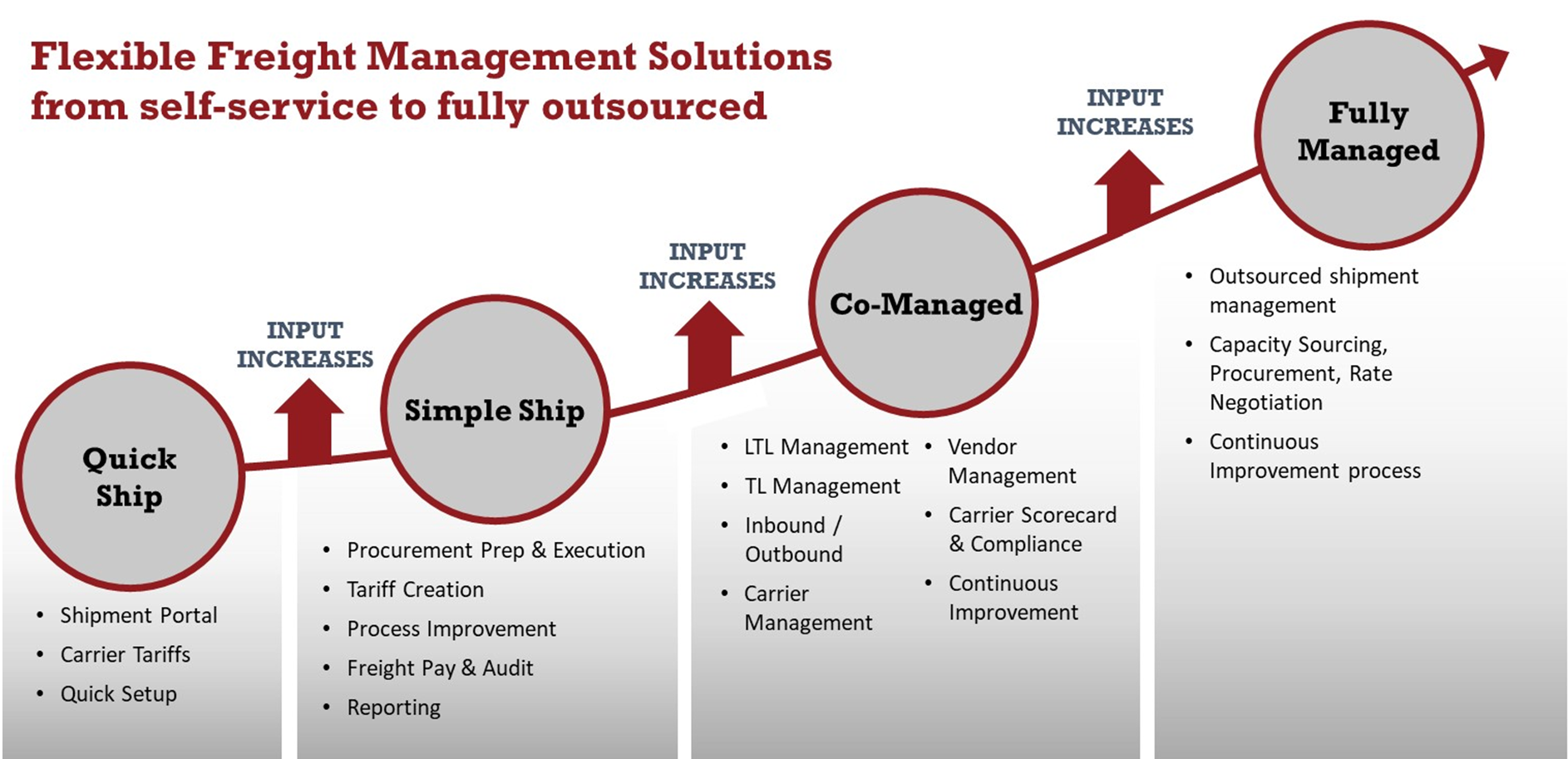 Flexible Freight Management Solutions from self-service to fully outsourced

Quick Ship

- Shipment Portal
- Carrier Tariffs
- Quick Setup

INPUT INCREASES

Simple Ship

- Procurement Prep & Execution
- Tariff Creation
- Process Improvement
- Freight Pay & Audit
- Reporting

INPUT INCREASES

Co-Managed

- LTL Management
- TL Management
- Inbound / Outbound
- Carrier Management

- Vendor Management
- Carrier Scorecard & Compliance
- Continuous Improvement

INPUT INCREASES

Fully Managed

- Outsourced shipment management
- Capacity Sourcing, Procurement, Rate Negotiation
- Continuous Improvement process